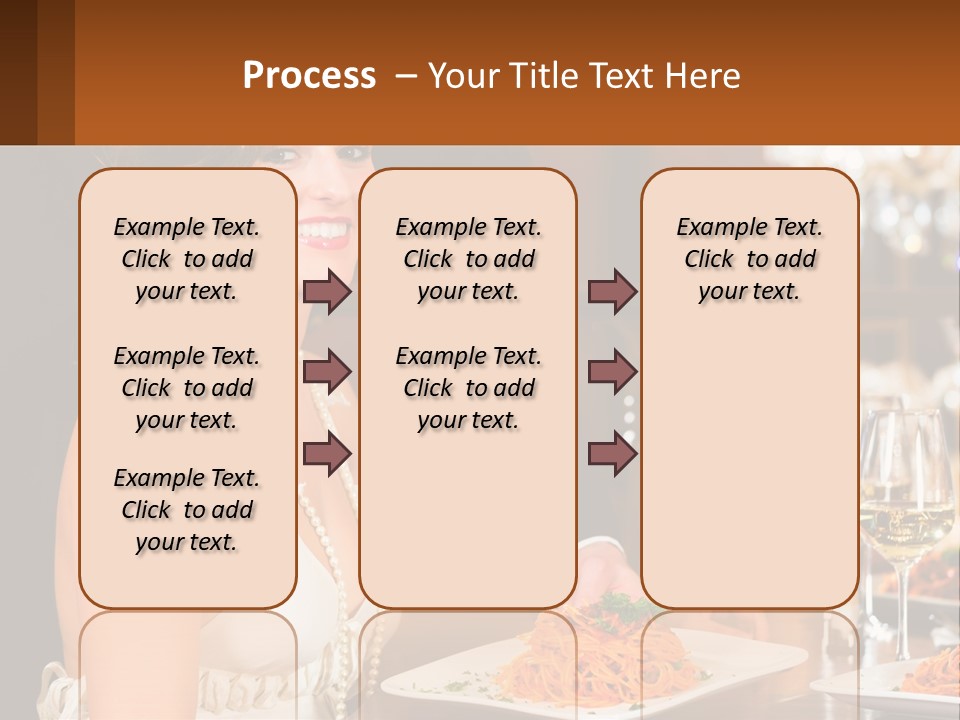 Process – Your Title Text Here

Example Text. Click to add your text.

Example Text. Click to add your text.

Example Text. Click to add your text.

Example Text. Click to add your text.

Example Text. Click to add your text.

Example Text. Click to add your text.